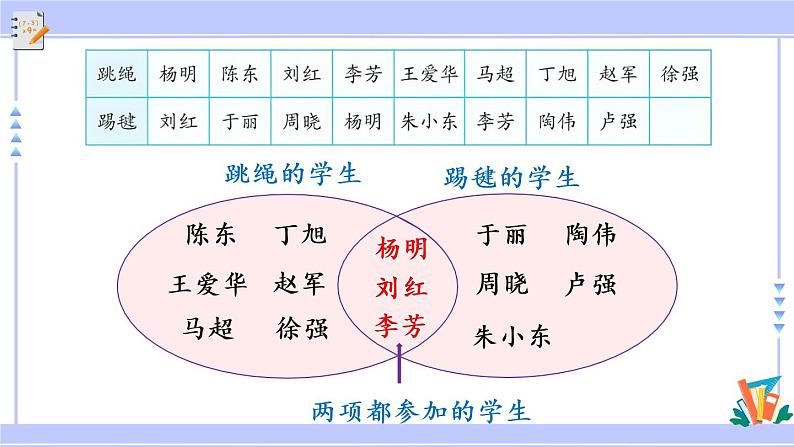 | 跳绳 | 杨明 | 陈东 | 刘红 | 李芳 | 王爱华 | 马超 | 丁旭 | 赵军 | 徐强 |
|---|---|---|---|---|---|---|---|---|---|
| 踢毽 | 刘红 | 于丽 | 周晓 | 杨明 | 朱小东 | 李芳 | 陶伟 | 卢强 | |

跳绳的学生

踢毽的学生

陈东 丁旭
王爱华 赵军
马超 徐强

杨明
刘红
李芳

于丽 陶伟
周晓 卢强
朱小东

两项都参加的学生